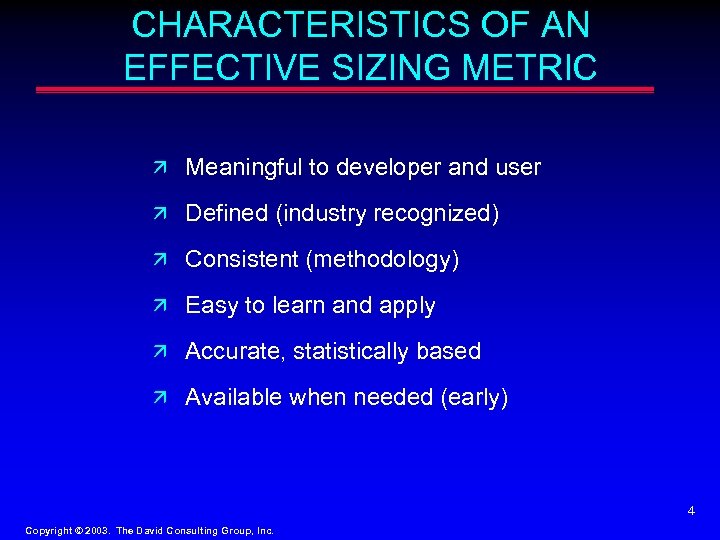 CHARACTERISTICS OF AN EFFECTIVE SIZING METRIC

↗ Meaningful to developer and user
↗ Defined (industry recognized)
↗ Consistent (methodology)
↗ Easy to learn and apply
↗ Accurate, statistically based
↗ Available when needed (early)

4

Copyright © 2003. The David Consulting Group, Inc.